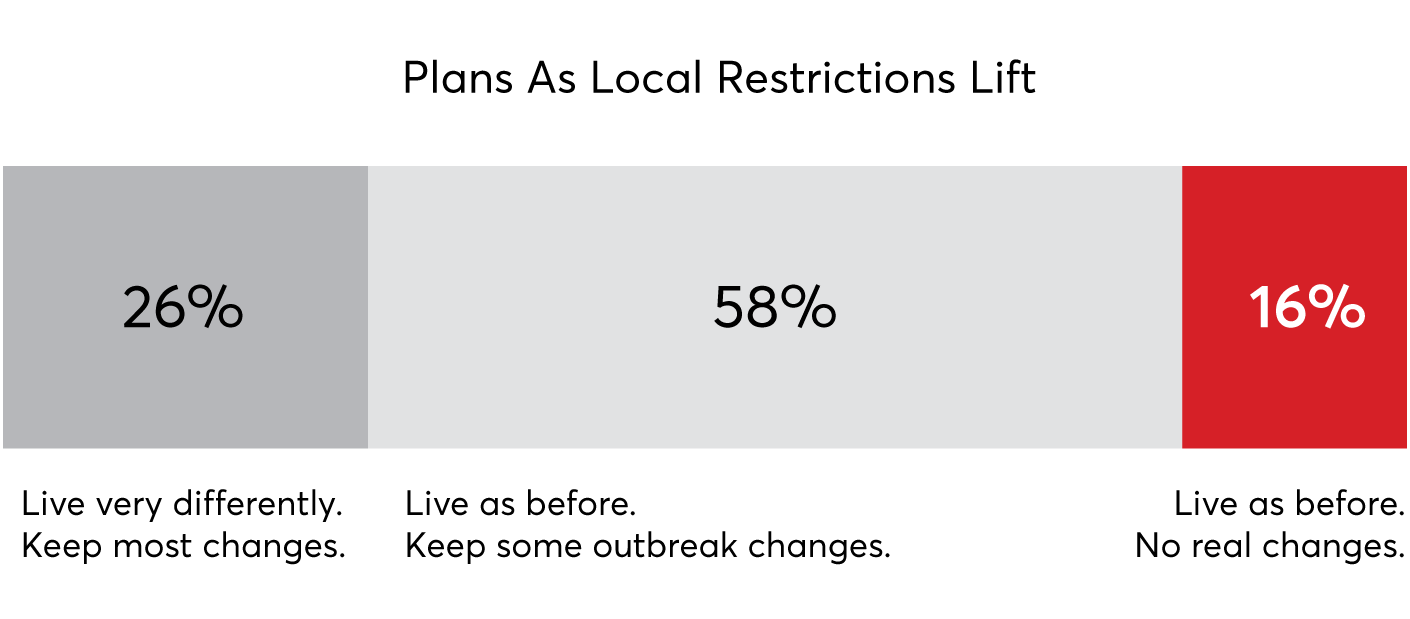 Plans As Local Restrictions Lift

26%

58%

16%

Live very differently.
Keep most changes.

Live as before.
Keep some outbreak changes.

Live as before.
No real changes.